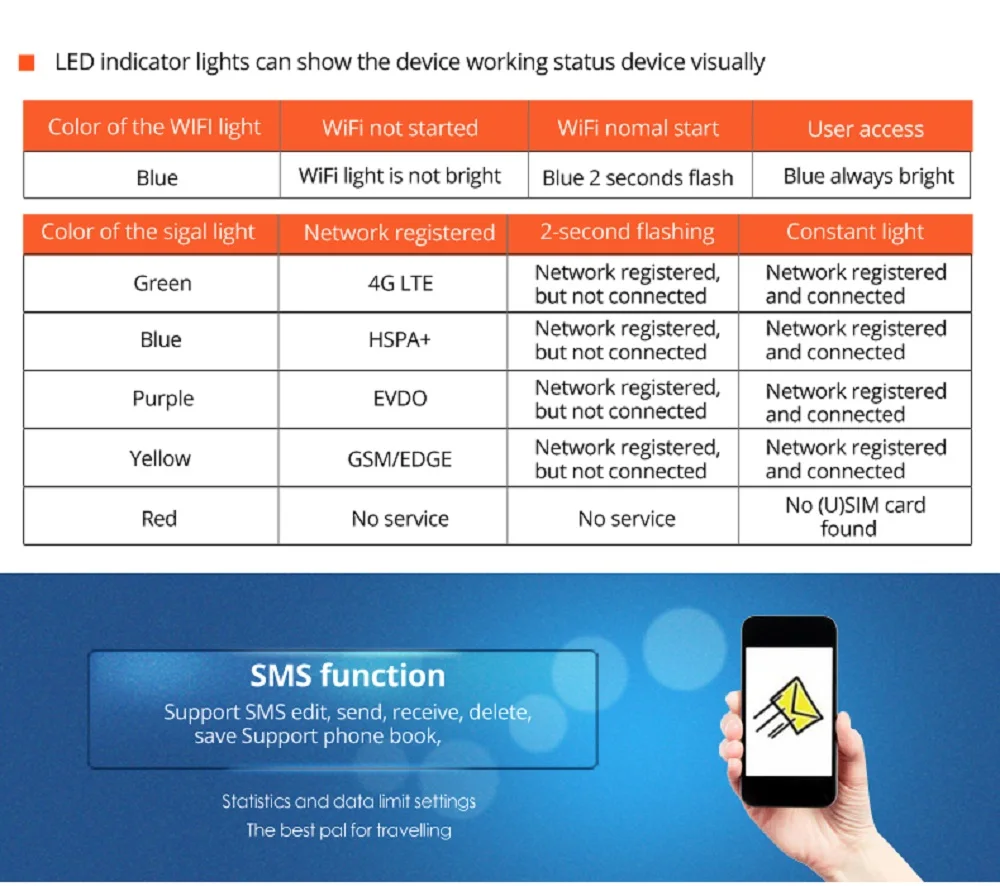 LED indicator lights can show the device working status device visually

| Color of the WIFI light | WiFi not started | WiFi nomal start | User access |
|---|---|---|---|
| Blue | WiFi light is not bright | Blue 2 seconds flash | Blue always bright |

| Color of the sigal light | Network registered | 2-second flashing | Constant light |
|---|---|---|---|
| Green | 4G LTE | Network registered, but not connected | Network registered and connected |
| Blue | HSPA+ | Network registered, but not connected | Network registered and connected |
| Purple | EVDO | Network registered, but not connected | Network registered and connected |
| Yellow | GSM/EDGE | Network registered, but not connected | Network registered and connected |
| Red | No service | No service | No (U)SIM card found |

SMS function
Support SMS edit, send, receive, delete, save Support phone book,

Statistics and data limit settings
The best pal for travelling